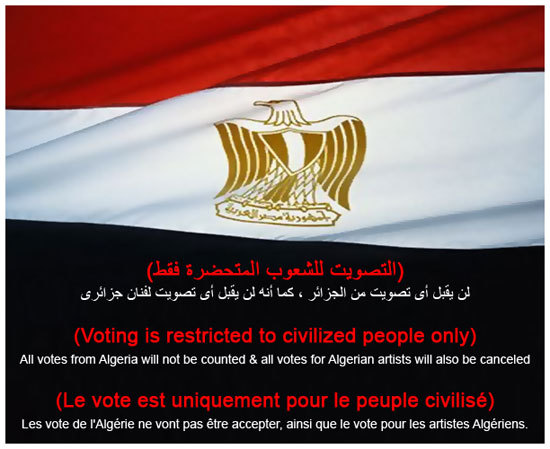 جمهورية مصر العربية

(التصويت للشعوب المتحضرة فقط)
لن يقبل أى تصويت من الجزائر ، كما أنه لن يقبل أى تصويت لفنان جزائرى

(Voting is restricted to civilized people only)
All votes from Algeria will not be counted & all votes for Algerian artists will also be canceled

(Le vote est uniquement pour le peuple civilisé)
Les vote de l'Algérie ne vont pas être accepter, ainsi que le vote pour les artistes Algériens.